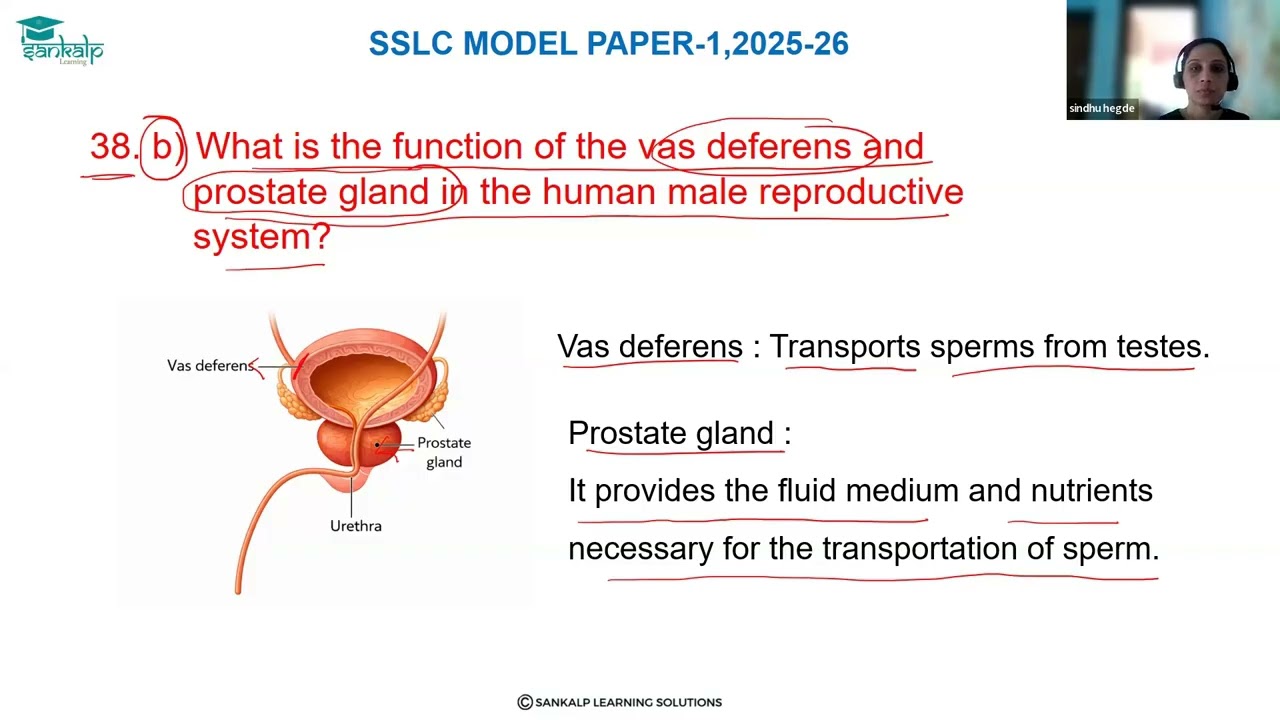 sankalp
Learning

SSLC MODEL PAPER-1,2025-26

sindhu hegde

38. b) What is the function of the vas deferens and prostate gland in the human male reproductive system?

Vas deferens

Prostate gland

Urethra

Vas deferens : Transports sperms from testes.

Prostate gland :

It provides the fluid medium and nutrients necessary for the transportation of sperm.

© SANKALP LEARNING SOLUTIONS